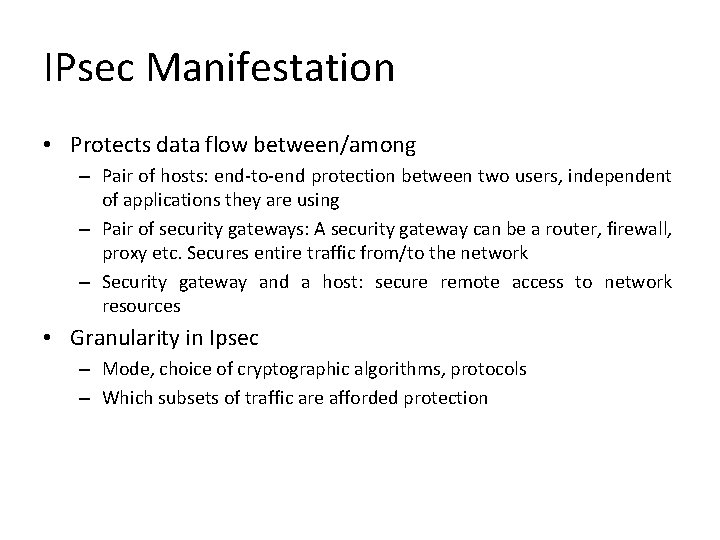 IPsec Manifestation

• Protects data flow between/among
– Pair of hosts: end-to-end protection between two users, independent of applications they are using
– Pair of security gateways: A security gateway can be a router, firewall, proxy etc. Secures entire traffic from/to the network
– Security gateway and a host: secure remote access to network resources

• Granularity in Ipsec
– Mode, choice of cryptographic algorithms, protocols
– Which subsets of traffic are afforded protection